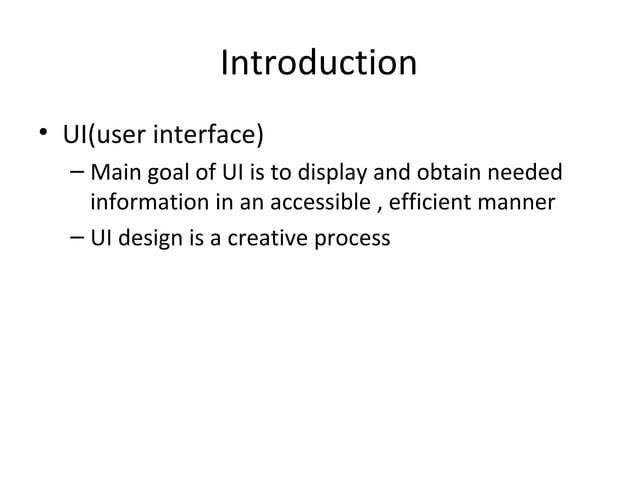 Introduction

• UI(user interface)
– Main goal of UI is to display and obtain needed information in an accessible , efficient manner
– UI design is a creative process